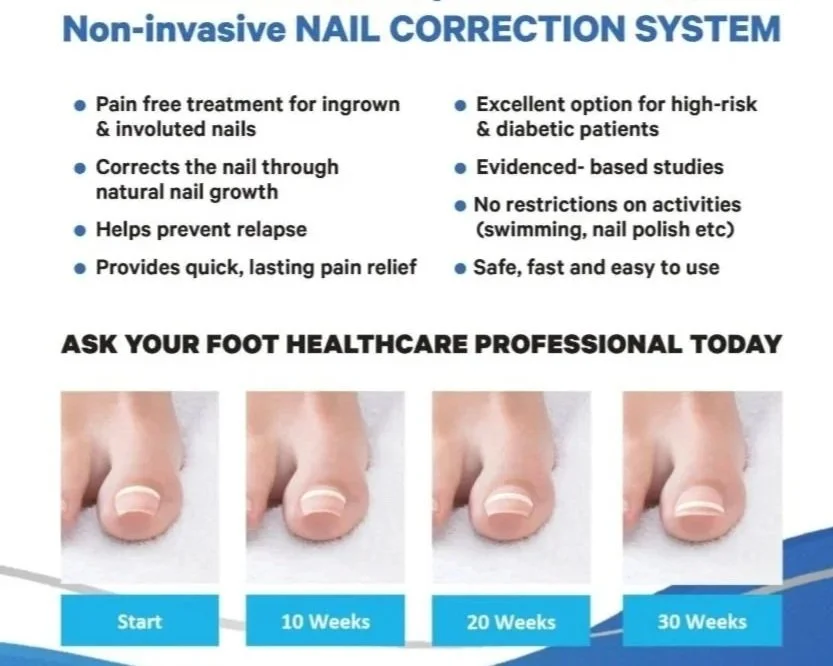 Non-invasive NAIL CORRECTION SYSTEM

• Pain free treatment for ingrown & involuted nails
• Corrects the nail through natural nail growth
• Helps prevent relapse
• Provides quick, lasting pain relief

• Excellent option for high-risk & diabetic patients
• Evidenced- based studies
• No restrictions on activities (swimming, nail polish etc)
• Safe, fast and easy to use

ASK YOUR FOOT HEALTHCARE PROFESSIONAL TODAY

Start

10 Weeks

20 Weeks

30 Weeks